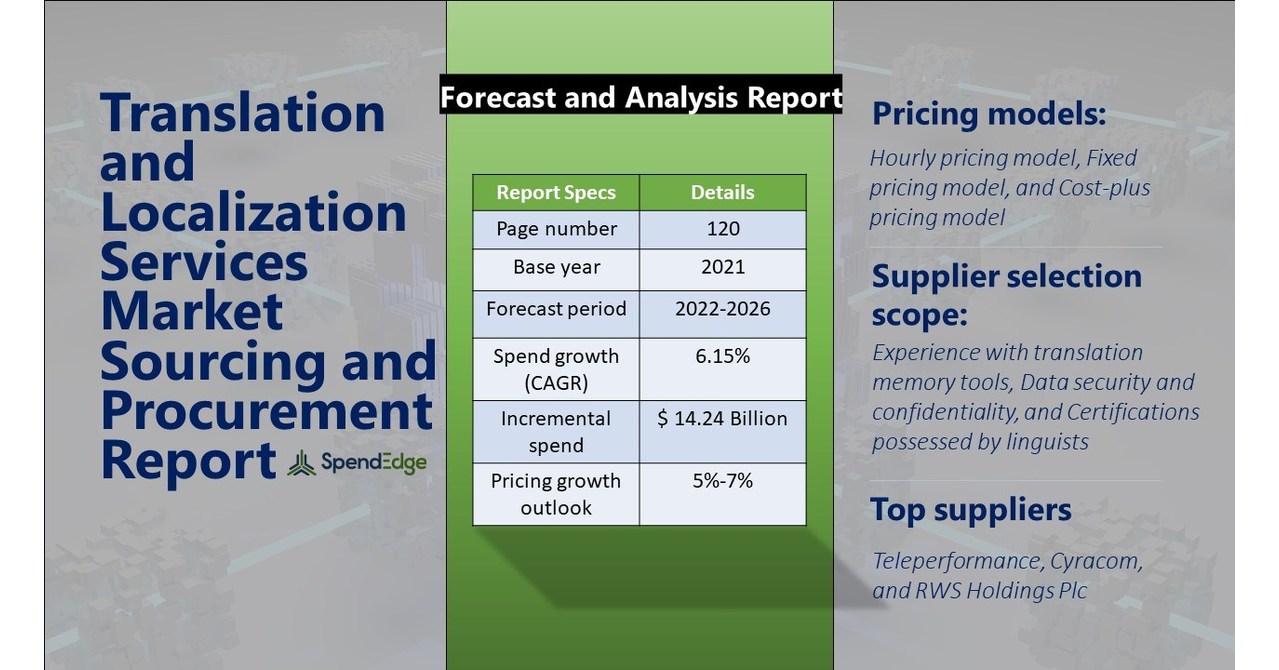 Translation and Localization Services Market Sourcing and Procurement Report

SpendEdge

Forecast and Analysis Report

| Report Specs | Details |
|---|---|
| Page number | 120 |
| Base year | 2021 |
| Forecast period | 2022-2026 |
| Spend growth (CAGR) | 6.15% |
| Incremental spend | $ 14.24 Billion |
| Pricing growth outlook | 5%-7% |

Pricing models:

Hourly pricing model, Fixed pricing model, and Cost-plus pricing model

Supplier selection scope:

Experience with translation memory tools, Data security and confidentiality, and Certifications possessed by linguists

Top suppliers

Teleperformance, Cyracom, and RWS Holdings Plc